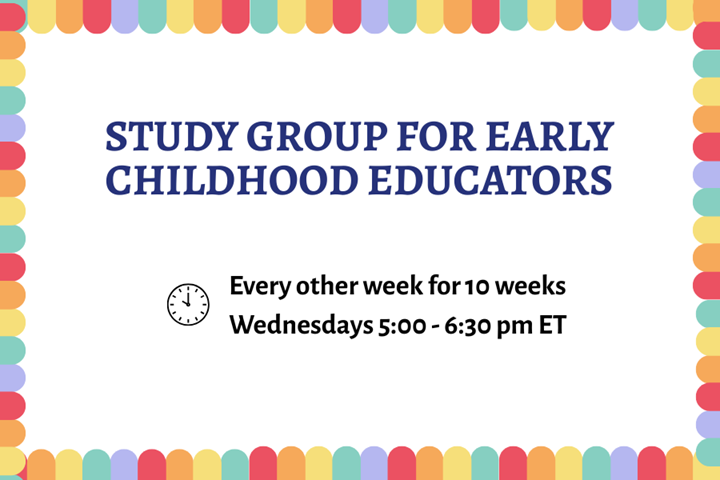 STUDY GROUP FOR EARLY CHILDHOOD EDUCATORS

Every other week for 10 weeks
Wednesdays 5:00 - 6:30 pm ET